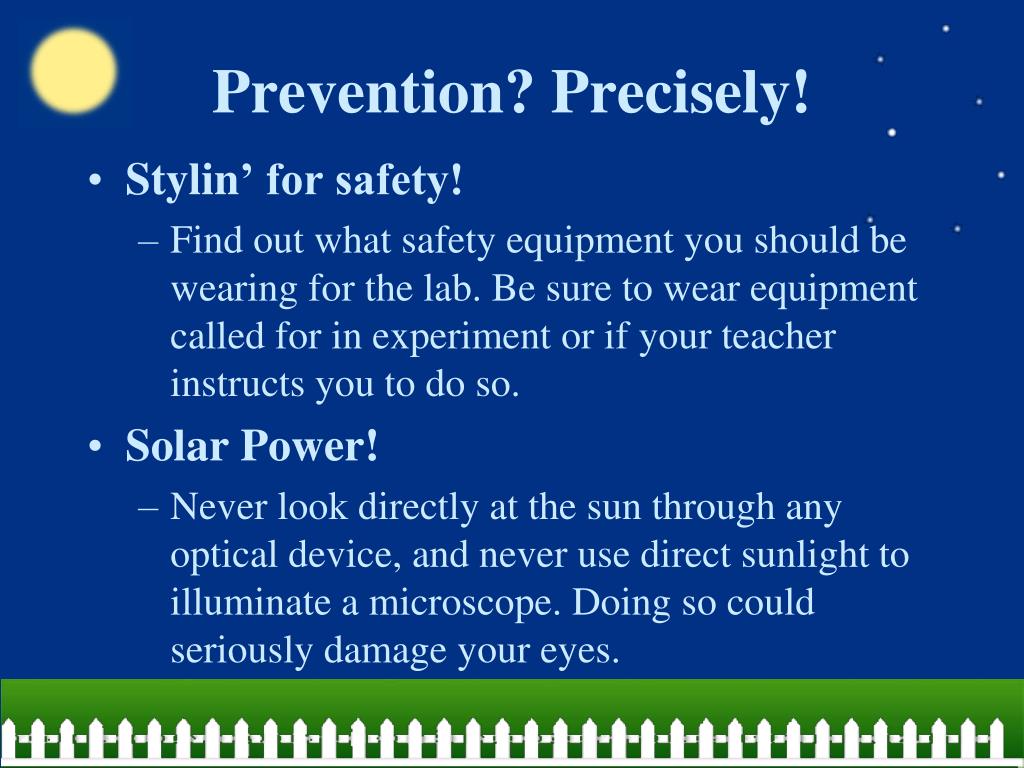 Prevention? Precisely!

• Stylin’ for safety!
– Find out what safety equipment you should be wearing for the lab. Be sure to wear equipment called for in experiment or if your teacher instructs you to do so.

• Solar Power!
– Never look directly at the sun through any optical device, and never use direct sunlight to illuminate a microscope. Doing so could seriously damage your eyes.